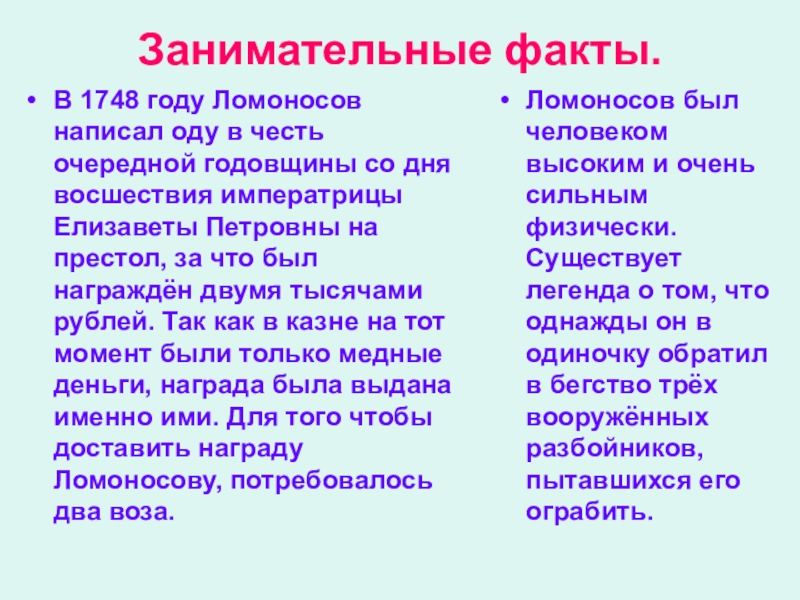 Занимательные факты.

• В 1748 году Ломоносов написал оду в честь очередной годовщины со дня восшествия императрицы Елизаветы Петровны на престол, за что был награждён двумя тысячами рублей. Так как в казне на тот момент были только медные деньги, награда была выдана именно ими. Для того чтобы доставить награду Ломоносову, потребовалось два воза.

• Ломоносов был человеком высоким и очень сильным физически. Существует легенда о том, что однажды он в одиночку обратил в бегство трёх вооружённых разбойников, пытавшихся его ограбить.